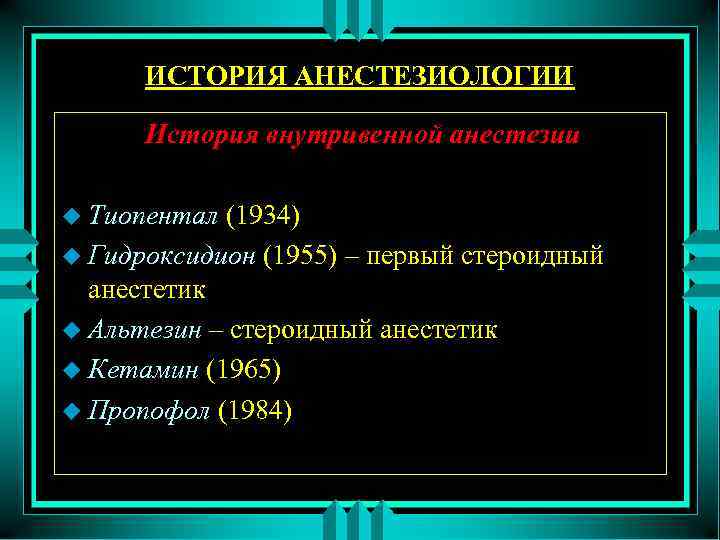 ИСТОРИЯ АНЕСТЕЗИОЛОГИИ

История внутривенной анестезии

Тиопентал (1934)
Гидроксидион (1955) – первый стероидный анестетик
Альтезин – стероидный анестетик
Кетамин (1965)
Пропофол (1984)